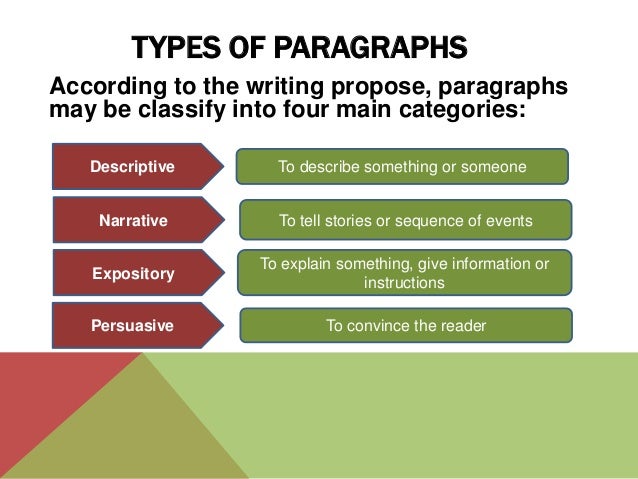 TYPES OF PARAGRAPHS

According to the writing propose, paragraphs may be classify into four main categories:

Descriptive

To describe something or someone

Narrative

To tell stories or sequence of events

Expository

To explain something, give information or instructions

Persuasive

To convince the reader